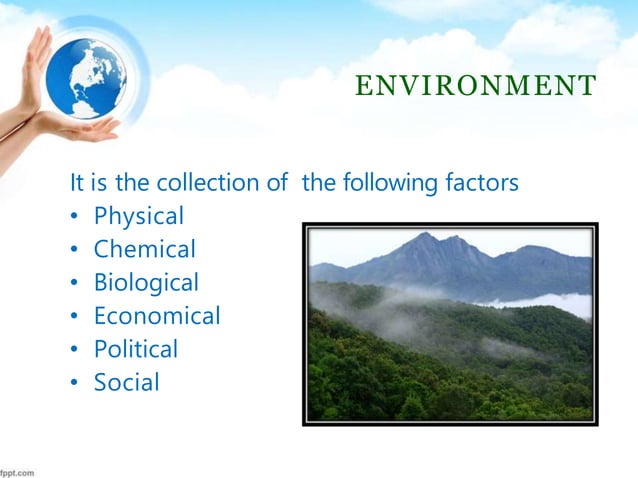 ENVIRONMENT

It is the collection of the following factors
• Physical
• Chemical
• Biological
• Economical
• Political
• Social

fppt.com